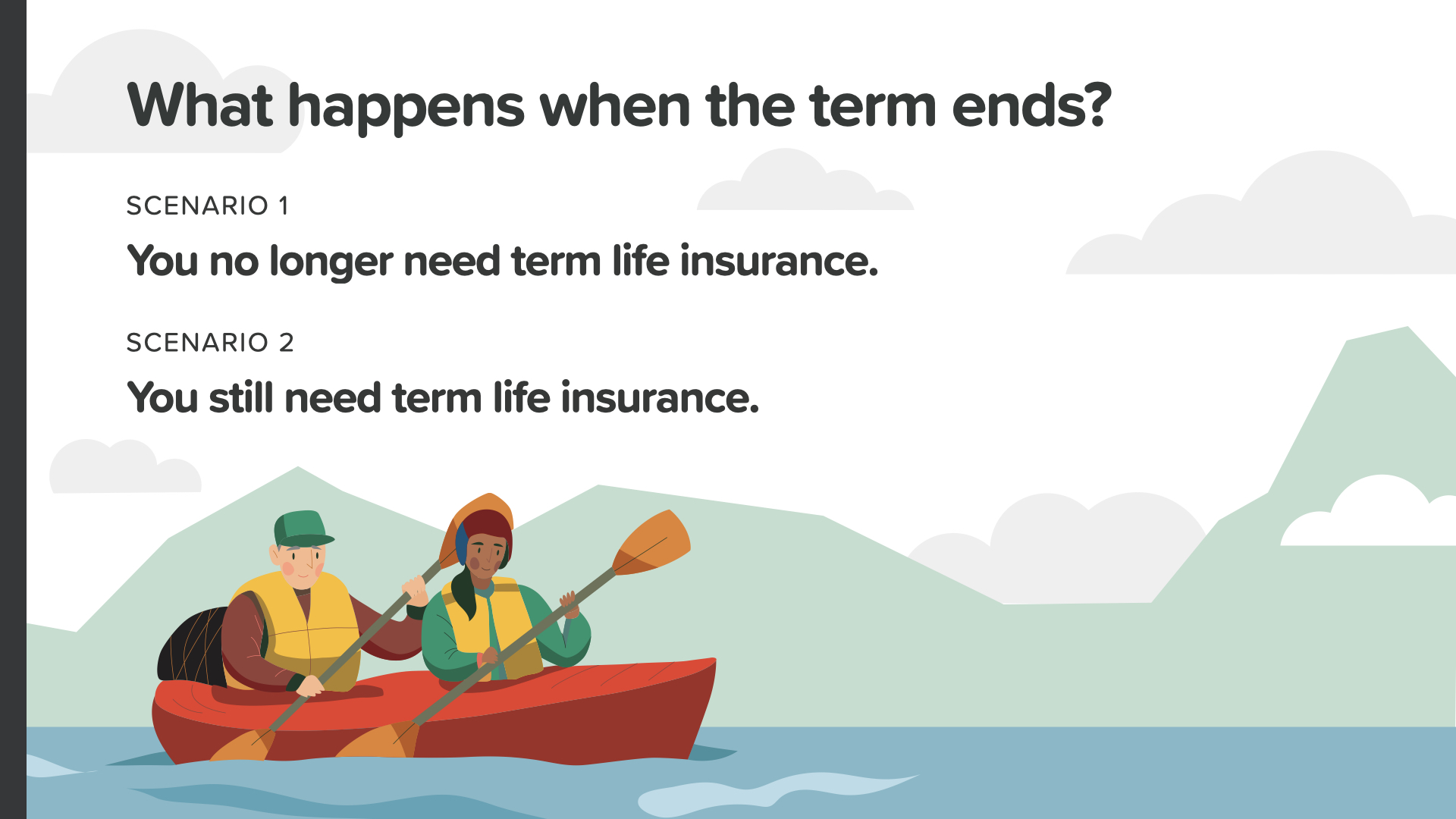 What happens when the term ends?

SCENARIO 1

You no longer need term life insurance.

SCENARIO 2

You still need term life insurance.